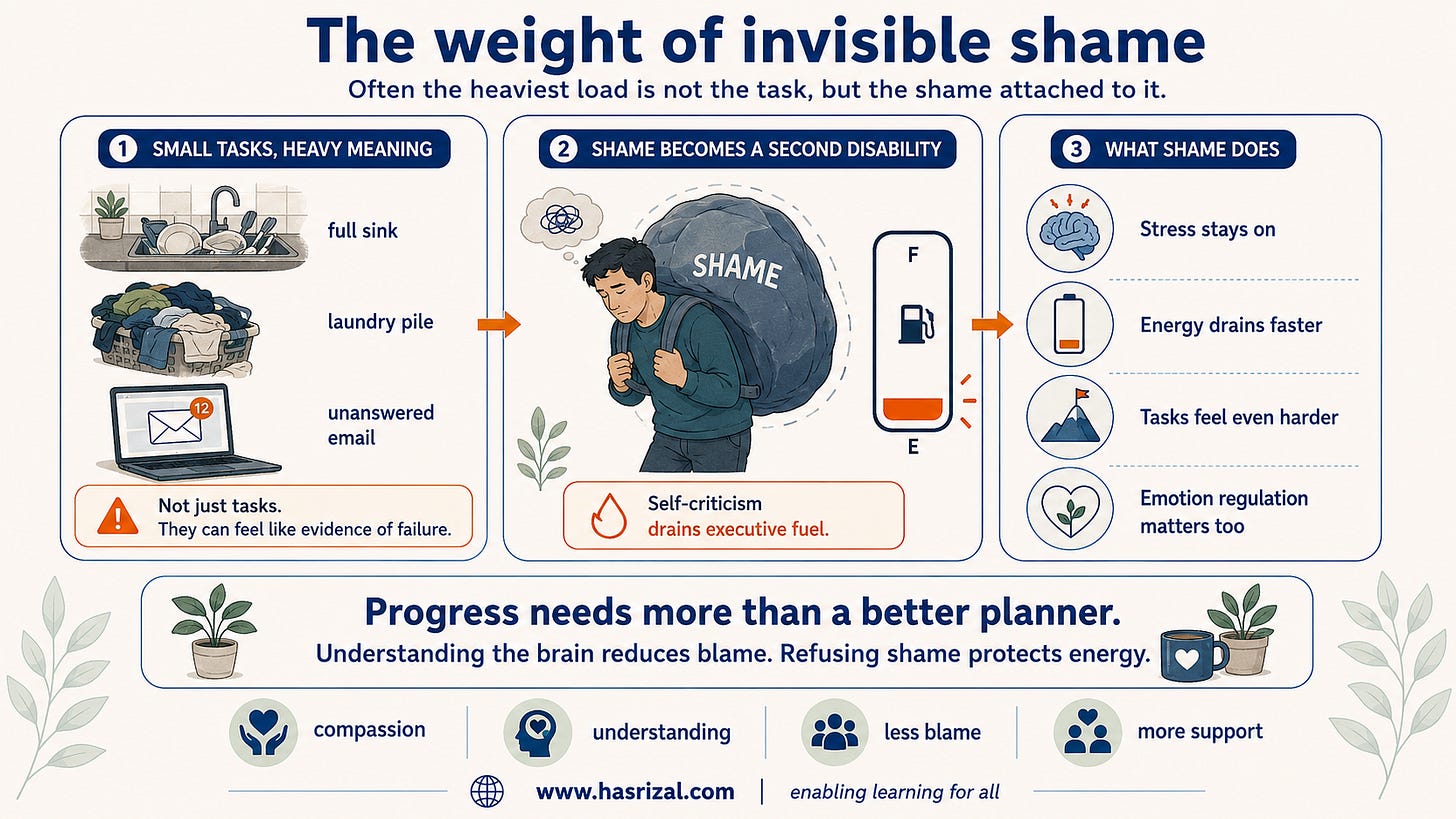 The weight of invisible shame

Often the heaviest load is not the task, but the shame attached to it.

1 SMALL TASKS, HEAVY MEANING

full sink

laundry pile

12

unanswered email

Not just tasks.
They can feel like evidence of failure.

2 SHAME BECOMES A SECOND DISABILITY

SHAME

F

E

Self-criticism
drains executive fuel.

3 WHAT SHAME DOES

Stress stays on

Energy drains faster

Tasks feel even harder

Emotion regulation matters too

Progress needs more than a better planner.

Understanding the brain reduces blame. Refusing shame protects energy.

compassion

understanding

less blame

more support

www.hasrizal.com | enabling learning for all